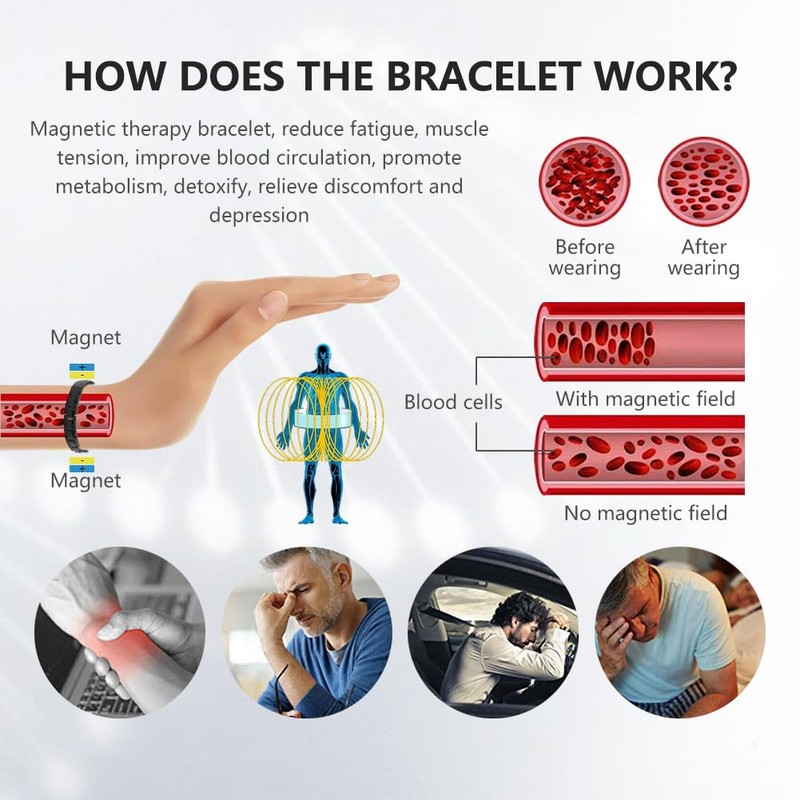 HOW DOES THE BRACELET WORK?

Magnetic therapy bracelet, reduce fatigue, muscle tension, improve blood circulation, promote metabolism, detoxify, relieve discomfort and depression

Before wearing

After wearing

Magnet

+

-

-

+

Magnet

Blood cells

With magnetic field

No magnetic field